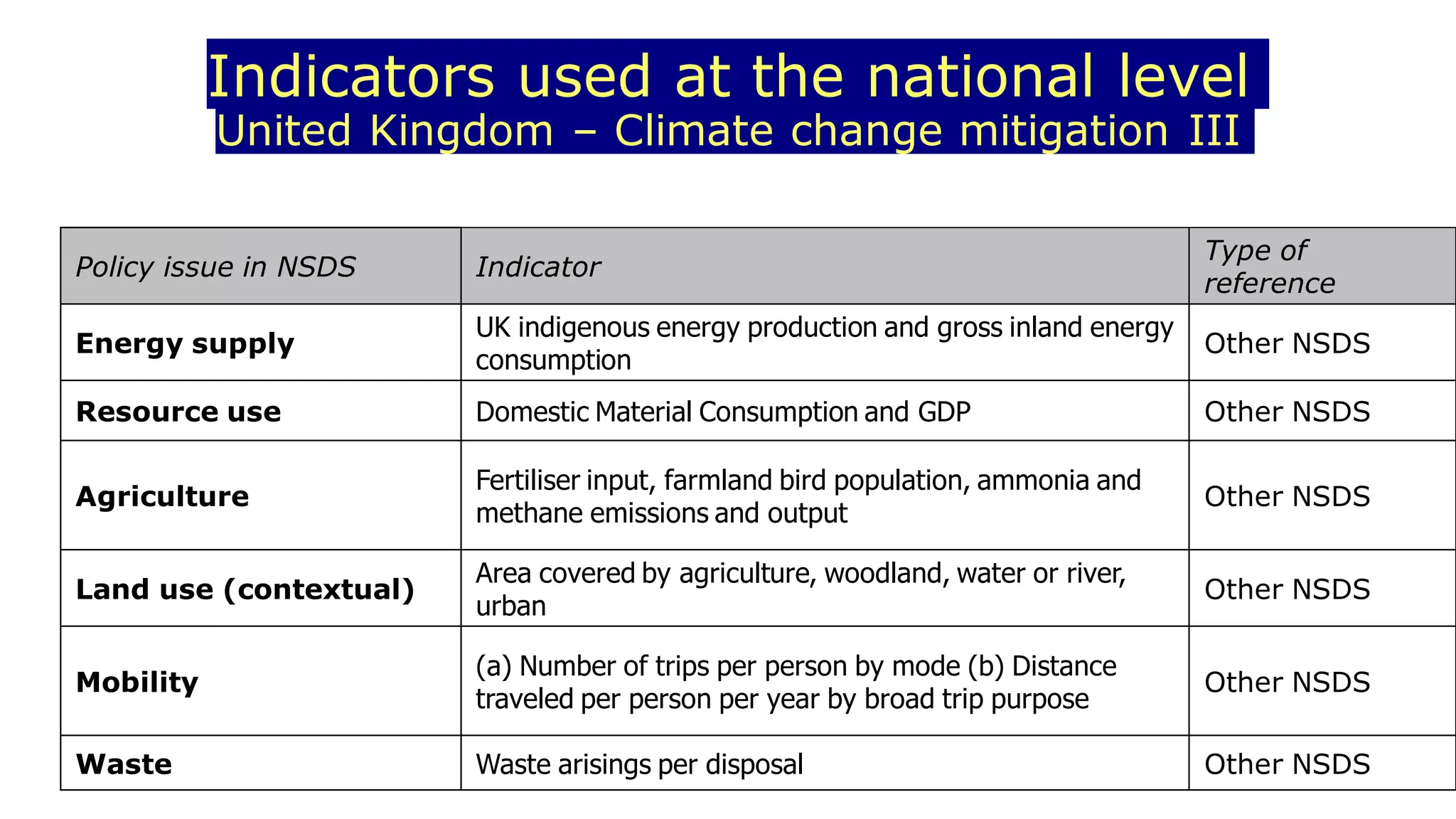 Indicators used at the national level
United Kingdom – Climate change mitigation III

| Policy issue in NSDS | Indicator | Type of reference |
|---|---|---|
| Energy supply | UK indigenous energy production and gross inland energy consumption | Other NSDS |
| Resource use | Domestic Material Consumption and GDP | Other NSDS |
| Agriculture | Fertiliser input, farmland bird population, ammonia and methane emissions and output | Other NSDS |
| Land use (contextual) | Area covered by agriculture, woodland, water or river, urban | Other NSDS |
| Mobility | (a) Number of trips per person by mode (b) Distance traveled per person per year by broad trip purpose | Other NSDS |
| Waste | Waste arisings per disposal | Other NSDS |